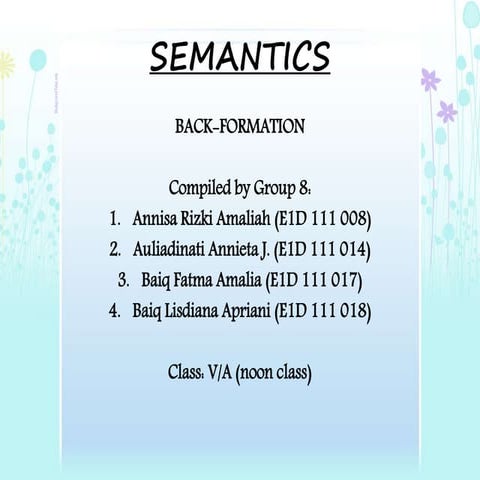 SEMANTICS

BACK-FORMATION

Compiled by Group 8:
1. Annisa Rizki Amaliah (E1D 111 008)
2. Auliadinati Annieta J. (E1D 111 014)
3. Baiq Fatma Amalia (E1D 111 017)
4. Baiq Lisdiana Apriani (E1D 111 018)

Class: V/A (noon class)